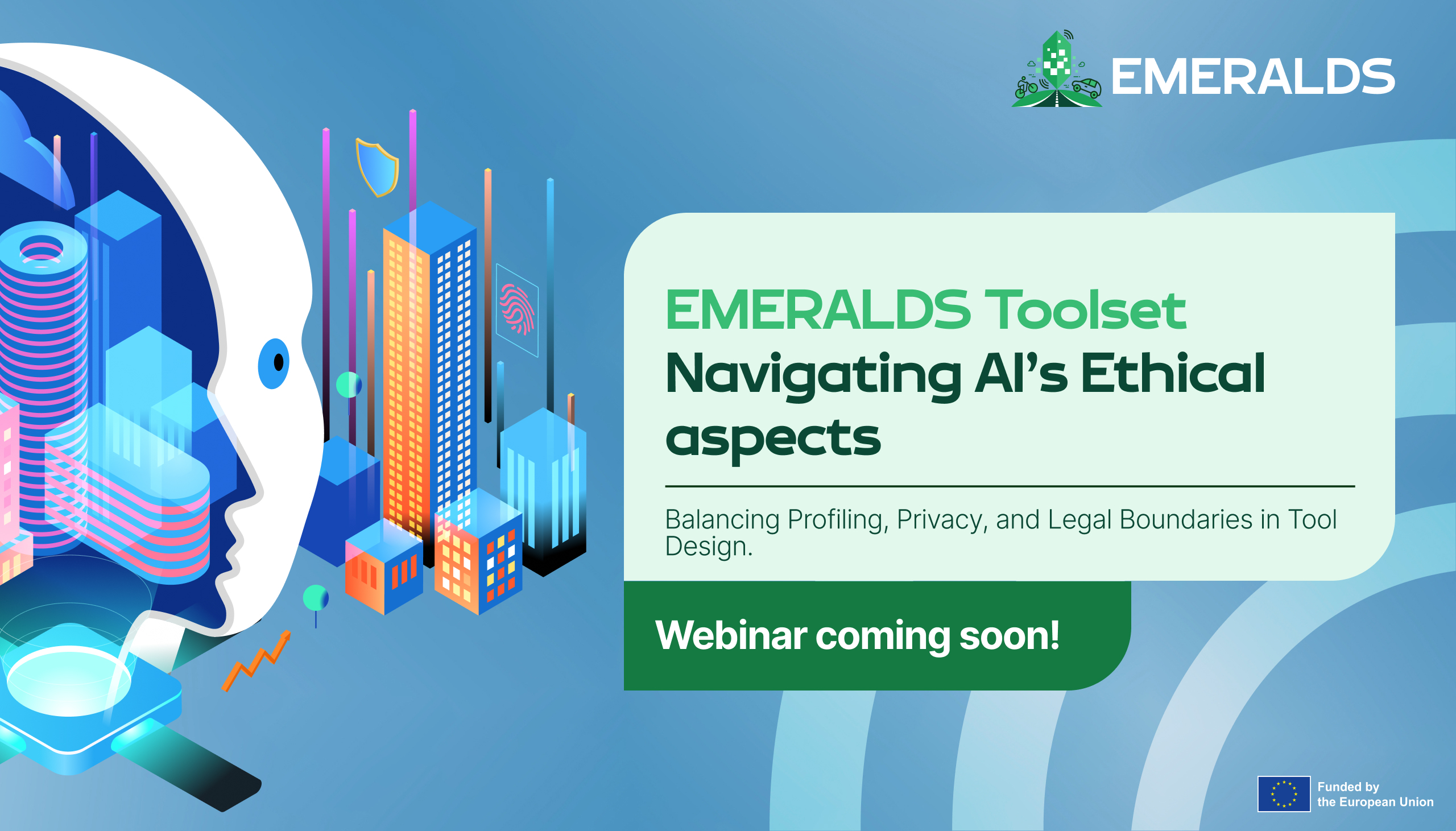 EMERALDS

EMERALDS Toolset
Navigating AI's Ethical aspects

Balancing Profiling, Privacy, and Legal Boundaries in Tool Design.

Webinar coming soon!

Funded by the European Union